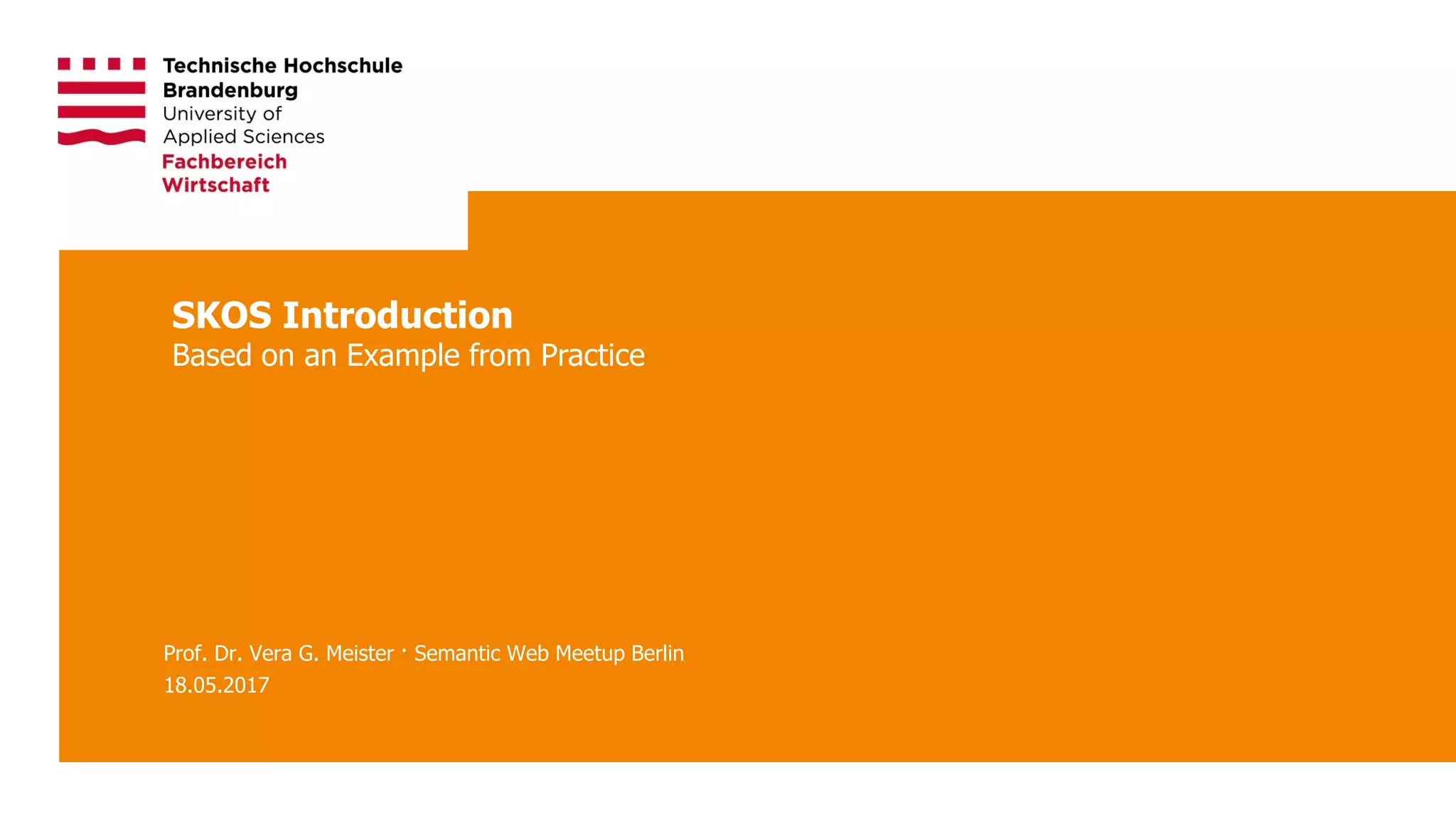 Technische Hochschule Brandenburg
University of Applied Sciences
Fachbereich Wirtschaft

SKOS Introduction
Based on an Example from Practice

Prof. Dr. Vera G. Meister · Semantic Web Meetup Berlin
18.05.2017